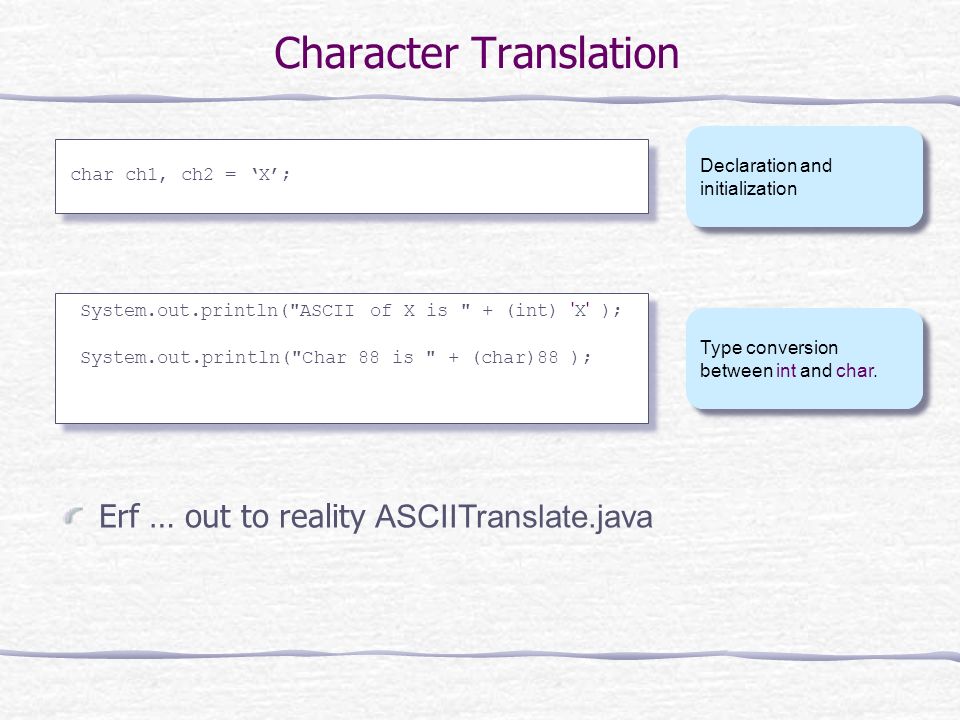 Character Translation

char ch1, ch2 = ‘X’;

Declaration and initialization

System.out.println("ASCII of X is " + (int) 'X' );

System.out.println("Char 88 is " + (char)88 );

Type conversion between int and char.

Erf … out to reality ASCIITranslate.java